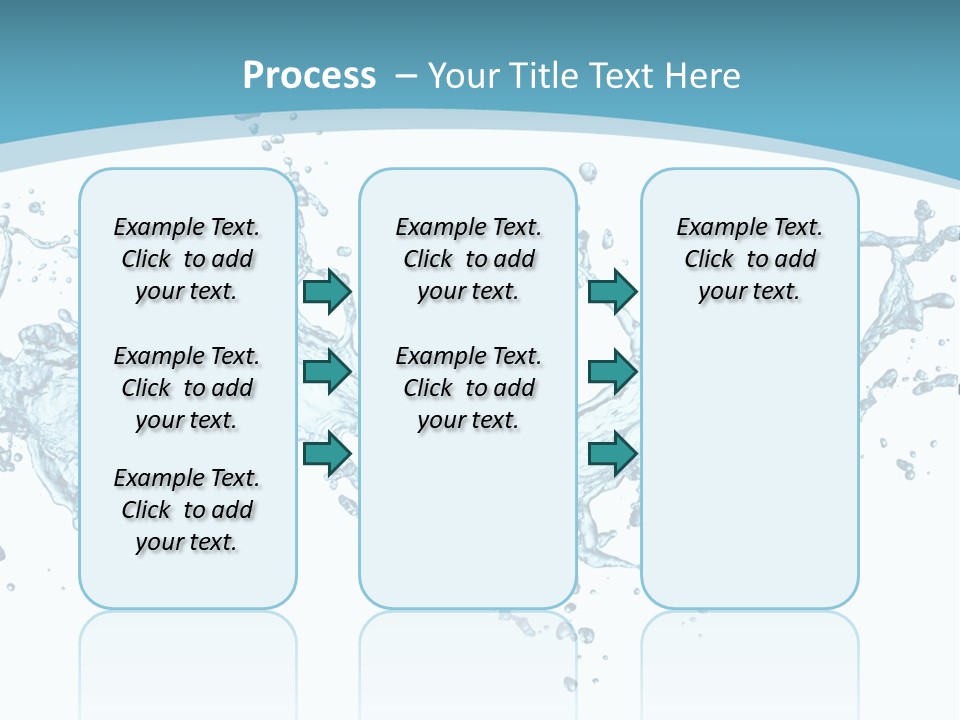 Process – Your Title Text Here

Example Text. Click to add your text.

Example Text. Click to add your text.

Example Text. Click to add your text.

Example Text. Click to add your text.

Example Text. Click to add your text.

Example Text. Click to add your text.